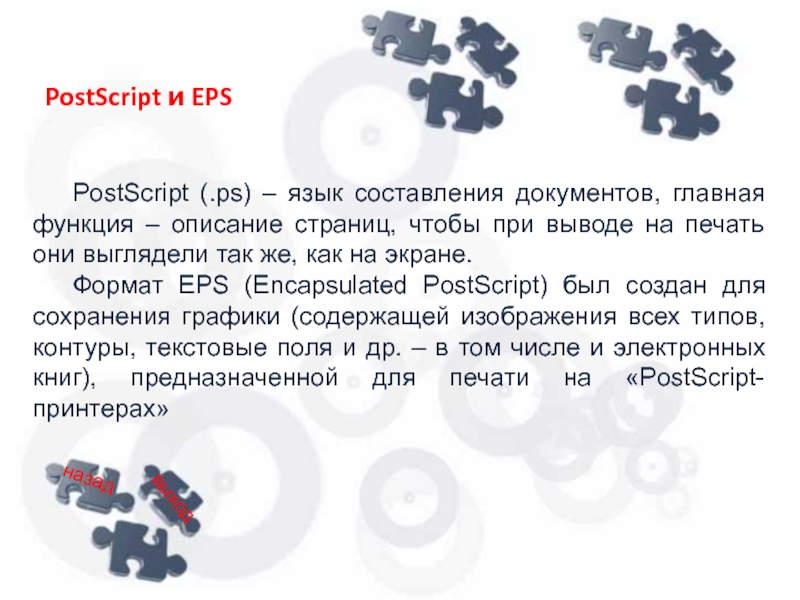 PostScript и EPS

PostScript (.ps) – язык составления документов, главная функция – описание страниц, чтобы при выводе на печать они выглядели так же, как на экране.

Формат EPS (Encapsulated PostScript) был создан для сохранения графики (содержащей изображения всех типов, контуры, текстовые поля и др. – в том числе и электронных книг), предназначенной для печати на «PostScript-принтерах»

назад

выход